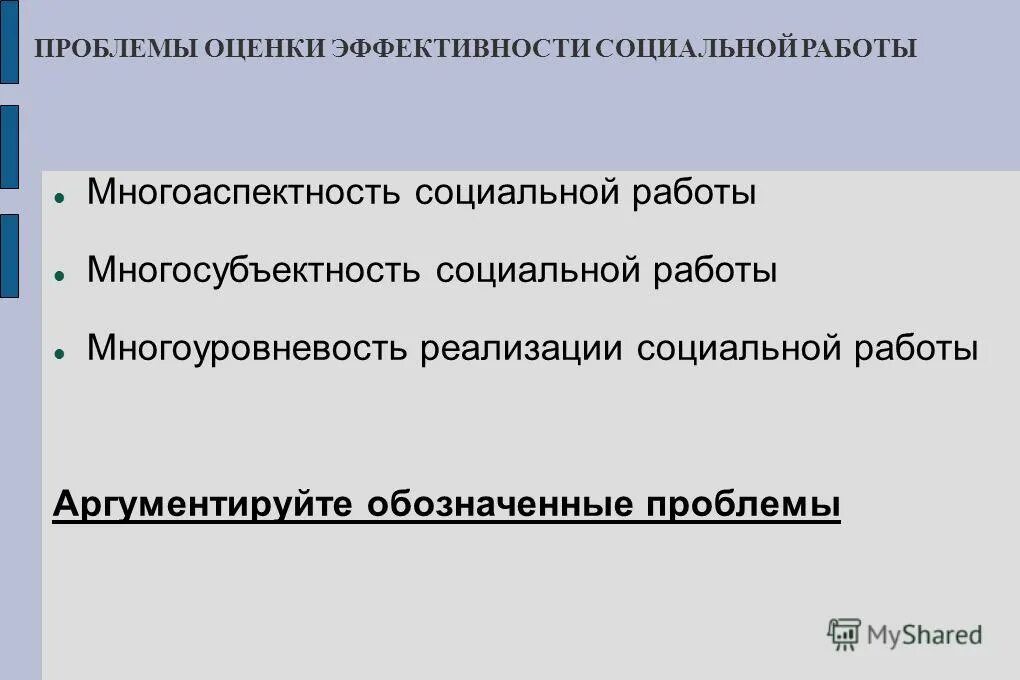 ПРОБЛЕМЫ ОЦЕНКИ ЭФФЕКТИВНОСТИ СОЦИАЛЬНОЙ РАБОТЫ

Многоаспектность социальной работы

Многосубъектность социальной работы

Многоуровневость реализации социальной работы

Аргументируйте обозначенные проблемы

MyShared